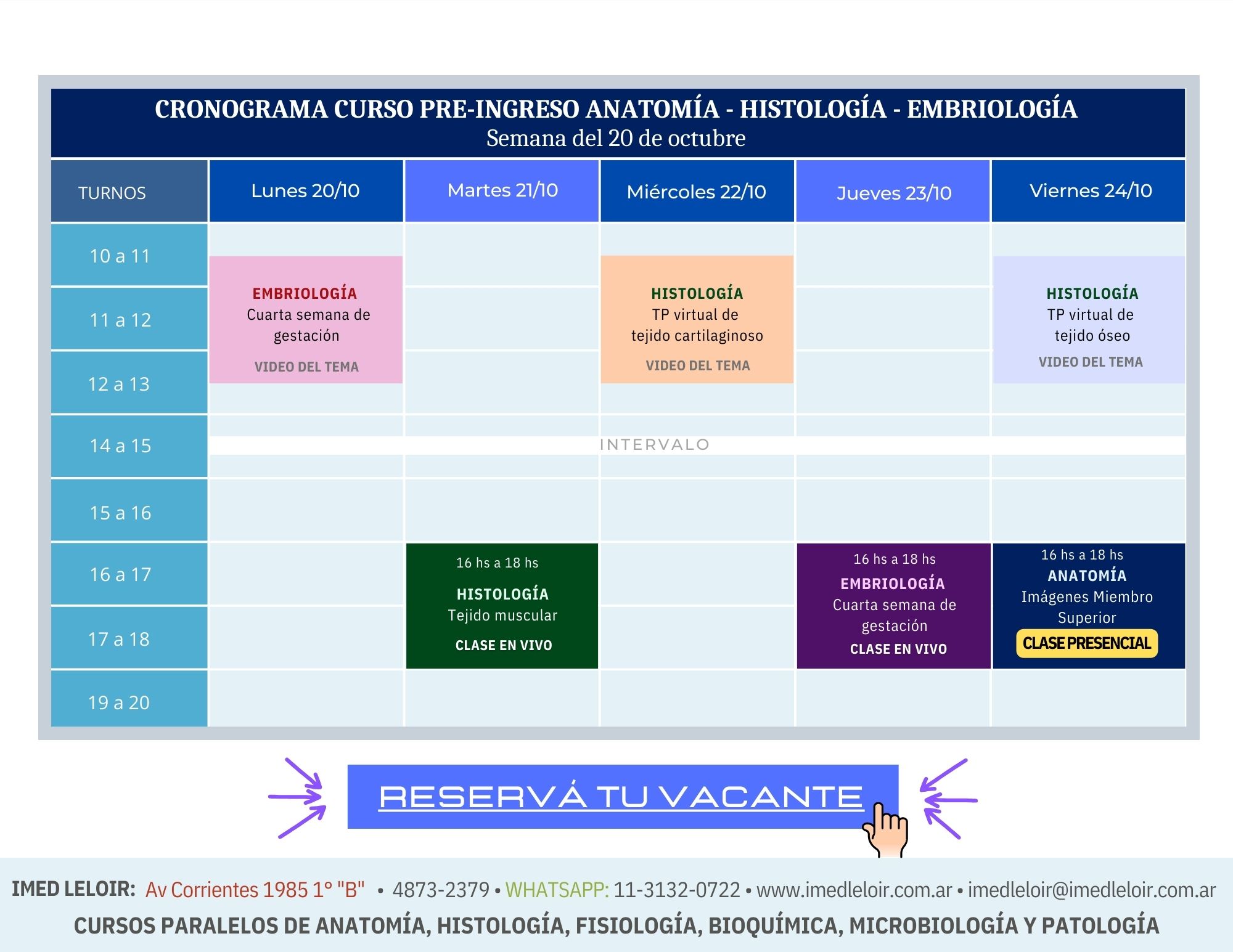 CRONOGRAMA CURSO PRE-INGRESO ANATOMÍA - HISTOLOGÍA - EMBRIOLOGÍA
Semana del 20 de octubre

| TURNOS | Lunes 20/10 | Martes 21/10 | Miércoles 22/10 | Jueves 23/10 | Viernes 24/10 |
|---|---|---|---|---|---|
| 10 a 11 | EMBRIOLOGÍA Cuarta semana de gestación VIDEO DEL TEMA | | HISTOLOGÍA TP virtual de tejido cartilaginoso VIDEO DEL TEMA | | HISTOLOGÍA TP virtual de tejido óseo VIDEO DEL TEMA |
| 11 a 12 | | | | | |
| 12 a 13 | | | | | |
| 14 a 15 | INTERVALO | | | | |
| 15 a 16 | | | | | |
| 16 a 17 | | 16 hs a 18 hs HISTOLOGÍA Tejido muscular CLASE EN VIVO | | 16 hs a 18 hs EMBRIOLOGÍA Cuarta semana de gestación CLASE EN VIVO | 16 hs a 18 hs ANATOMÍA Imágenes Miembro Superior CLASE PRESENCIAL |
| 17 a 18 | | | | | |
| 19 a 20 | | | | | |

RESERVÁ TU VACANTE

IMED LELOIR: Av Corrientes 1985 1° "B" • 4873-2379 • WHATSAPP: 11-3132-0722 • www.imedleloir.com.ar • imedleloir@imedleloir.com.ar
CURSOS PARALELOS DE ANATOMÍA, HISTOLOGÍA, FISIOLOGÍA, BIOQUÍMICA, MICROBIOLOGÍA Y PATOLOGÍA